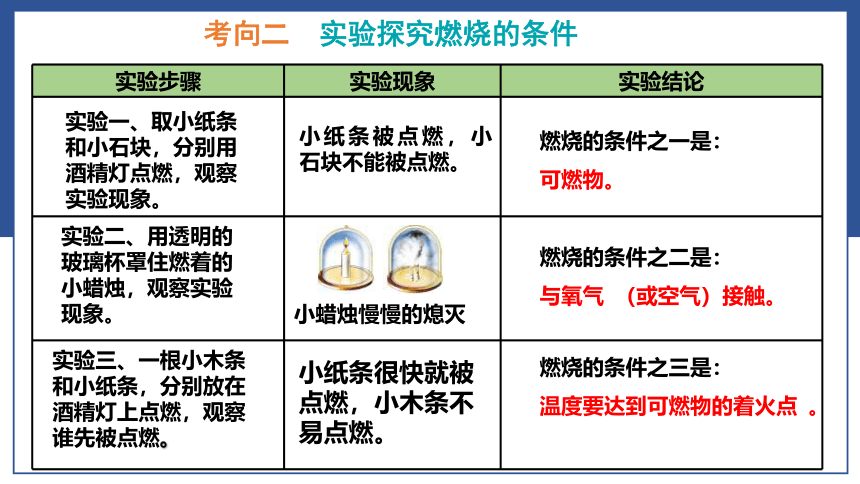 考向二　实验探究燃烧的条件

| 实验步骤 | 实验现象 | 实验结论 |
|---|---|---|
| 实验一、取小纸条和小石块，分别用酒精灯点燃，观察实验现象。 | 小纸条被点燃，小石块不能被点燃。 | 燃烧的条件之一是：可燃物。 |
| 实验二、用透明的玻璃杯罩住燃着的小蜡烛，观察实验现象。 | 小蜡烛慢慢的熄灭 | 燃烧的条件之二是：与氧气　（或空气）接触。 |
| 实验三、一根小木条和小纸条，分别放在酒精灯上点燃，观察谁先被点燃。 | 小纸条很快就被点燃，小木条不易点燃。 | 燃烧的条件之三是：温度要达到可燃物的着火点　。 |